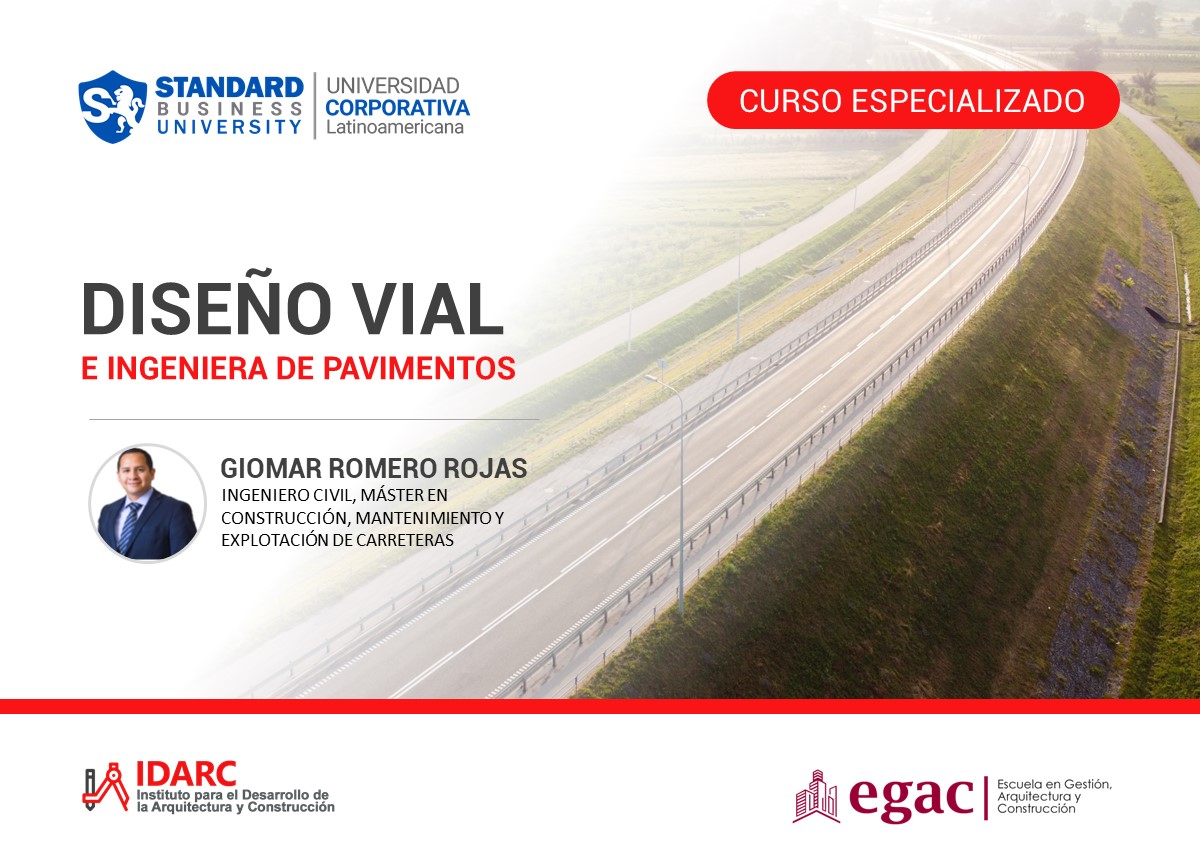 STANDARD BUSINESS UNIVERSITY

UNIVERSIDAD CORPORATIVA Latinoamericana

CURSO ESPECIALIZADO

DISEÑO VIAL
E INGENIERA DE PAVIMENTOS

GIOMAR ROMERO ROJAS
INGENIERO CIVIL, MÁSTER EN CONSTRUCCIÓN, MANTENIMIENTO Y EXPLOTACIÓN DE CARRETERAS

IDARC
Instituto para el Desarrollo de la Arquitectura y Construcción

egac
Escuela en Gestión, Arquitectura y Construcción